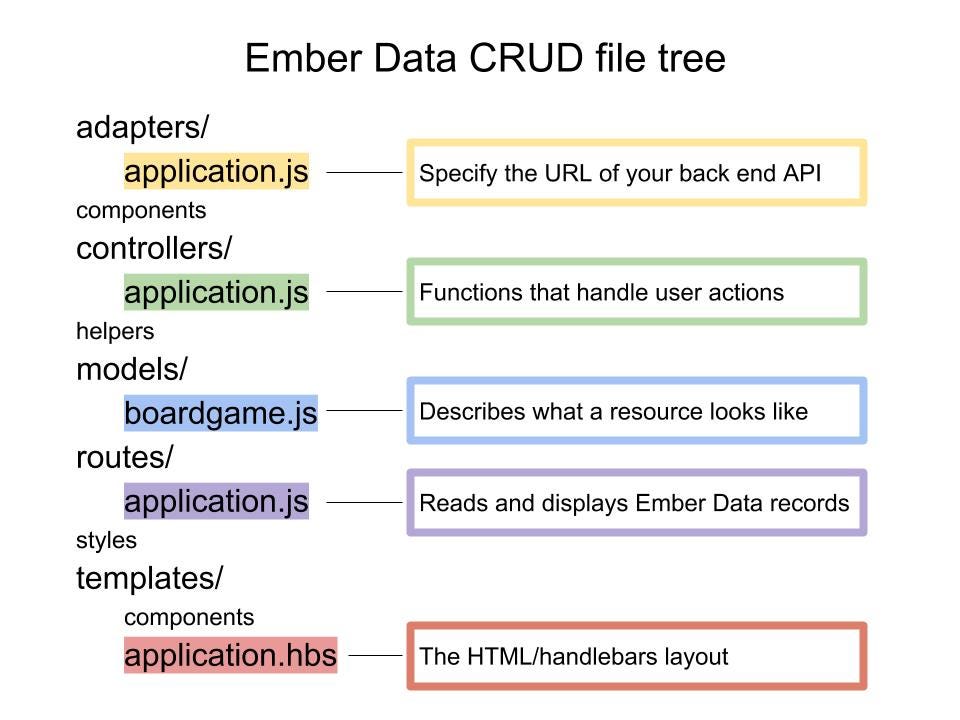 Ember Data CRUD file tree

adapters/
application.js
Specify the URL of your back end API
components
controllers/
application.js
Functions that handle user actions
helpers
models/
boardgame.js
Describes what a resource looks like
routes/
application.js
Reads and displays Ember Data records
styles
templates/
components
application.hbs
The HTML/handlebars layout